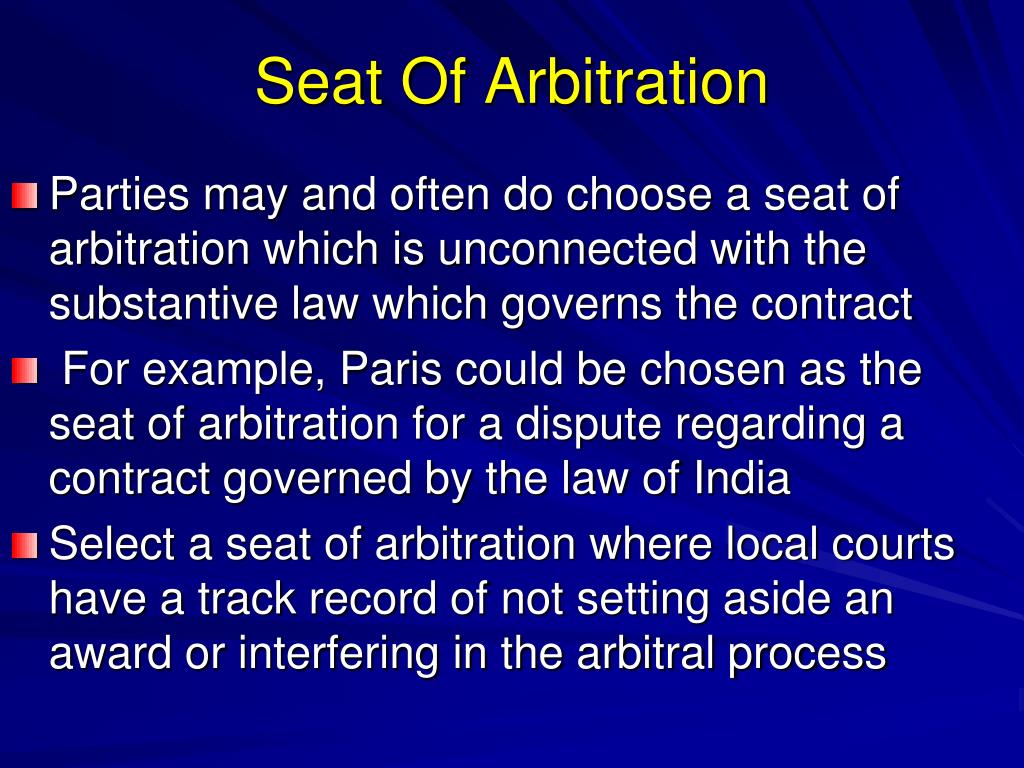 Seat Of Arbitration

Parties may and often do choose a seat of arbitration which is unconnected with the substantive law which governs the contract

For example, Paris could be chosen as the seat of arbitration for a dispute regarding a contract governed by the law of India

Select a seat of arbitration where local courts have a track record of not setting aside an award or interfering in the arbitral process